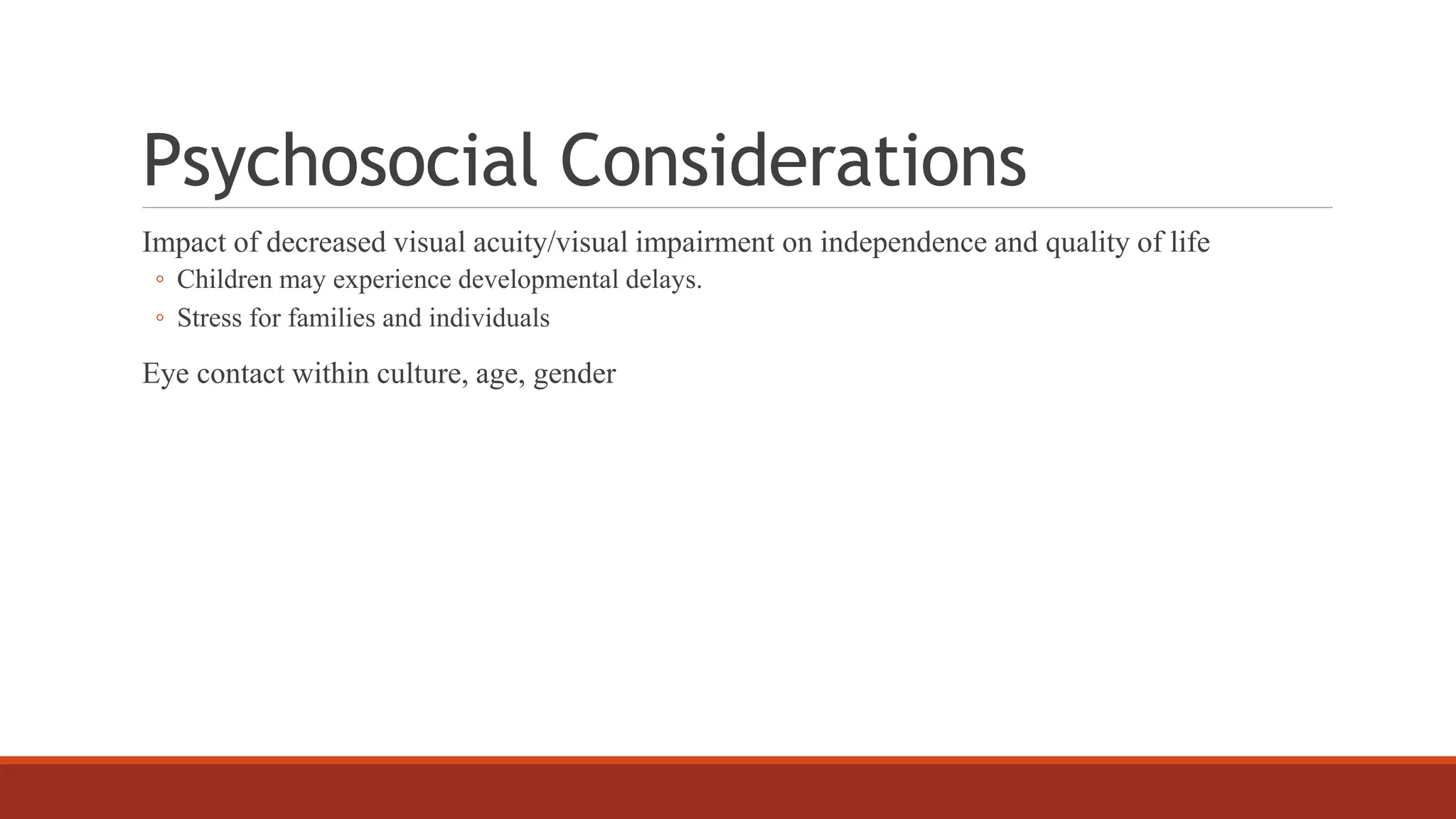 Psychosocial Considerations

Impact of decreased visual acuity/visual impairment on independence and quality of life

◦ Children may experience developmental delays.
◦ Stress for families and individuals

Eye contact within culture, age, gender